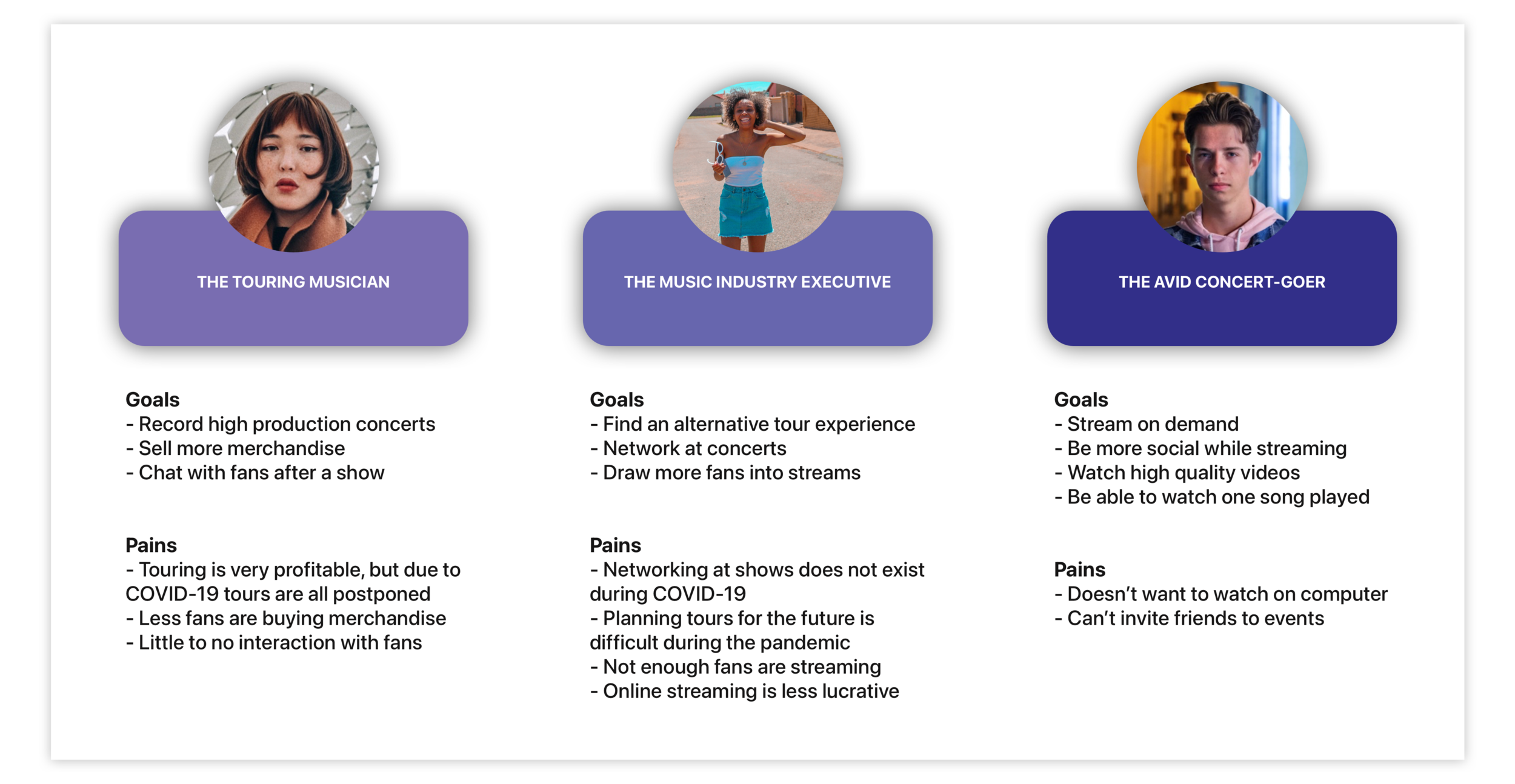 THE TOURING MUSICIAN

Goals
- Record high production concerts
- Sell more merchandise
- Chat with fans after a show

Pains
- Touring is very profitable, but due to COVID-19 tours are all postponed
- Less fans are buying merchandise
- Little to no interaction with fans

THE MUSIC INDUSTRY EXECUTIVE

Goals
- Find an alternative tour experience
- Network at concerts
- Draw more fans into streams

Pains
- Networking at shows does not exist during COVID-19
- Planning tours for the future is difficult during the pandemic
- Not enough fans are streaming
- Online streaming is less lucrative

THE AVID CONCERT-GOER

Goals
- Stream on demand
- Be more social while streaming
- Watch high quality videos
- Be able to watch one song played

Pains
- Doesn't want to watch on computer
- Can't invite friends to events